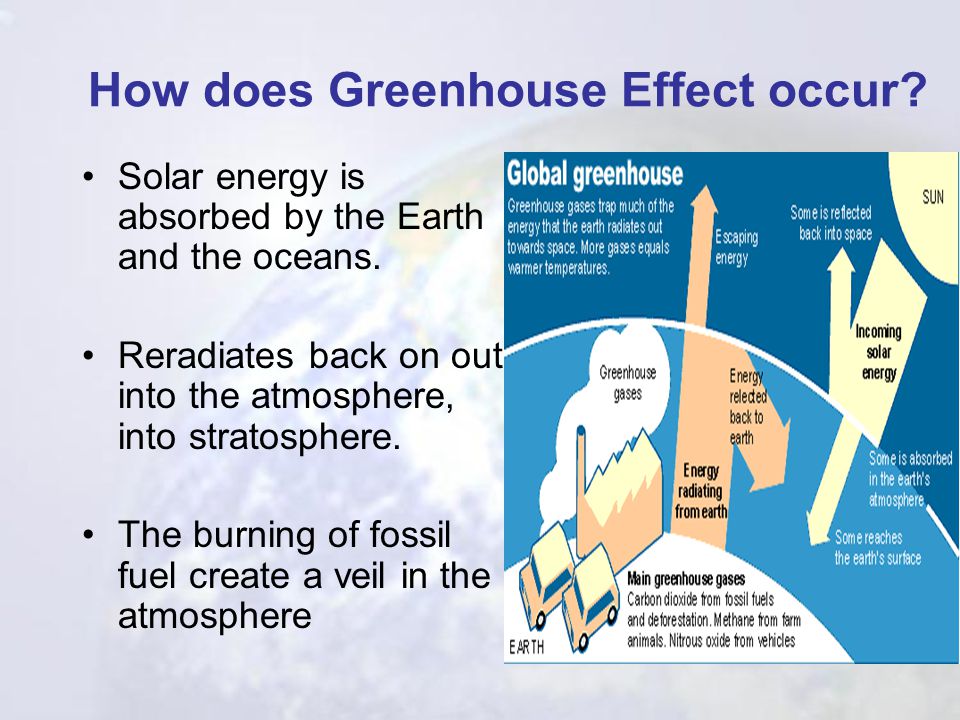 How does Greenhouse Effect occur?

• Solar energy is absorbed by the Earth and the oceans.

• Reradiates back on out into the atmosphere, into stratosphere.

• The burning of fossil fuel create a veil in the atmosphere

Global greenhouse

Greenhouse gases trap much of the energy that the earth radiates out towards space. More gases equals warmer temperatures.

Escaping energy

Some is reflected back into space

SUN

Incoming solar energy

Greenhouse gases

Energy relected back to earth

Energy radiating from earth

Some is absorbed in the earth's atmosphere

Some reaches the earth's surface

Main greenhouse gases
Carbon dioxide from fossil fuels and deforestation. Methane from farm animals. Nitrous oxide from vehicles

EARTH